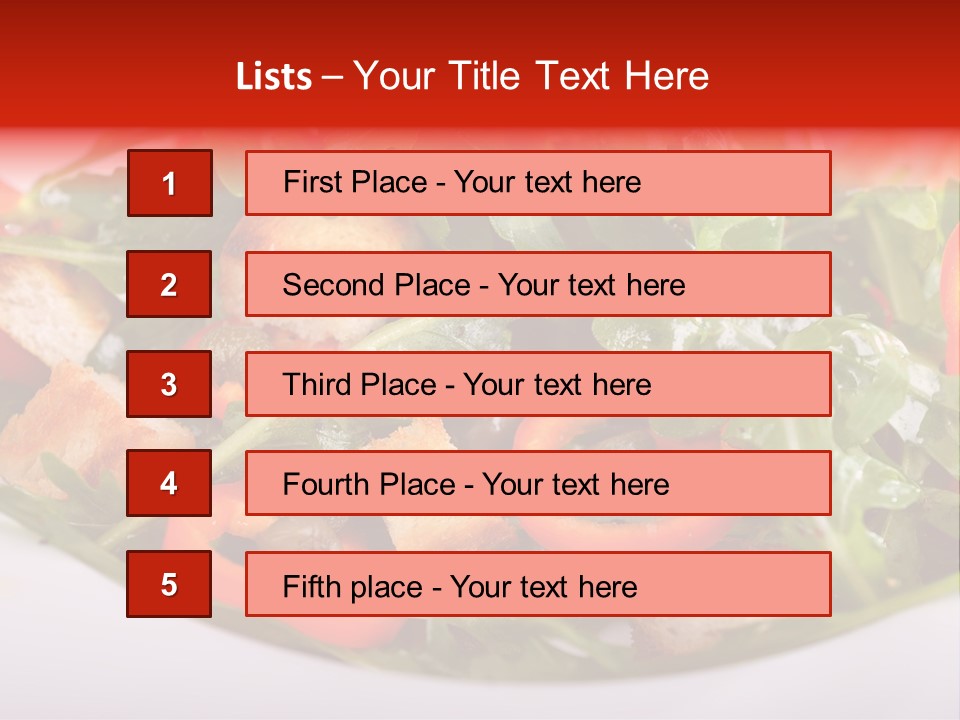 Lists – Your Title Text Here

1

First Place - Your text here

2

Second Place - Your text here

3

Third Place - Your text here

4

Fourth Place - Your text here

5

Fifth place - Your text here